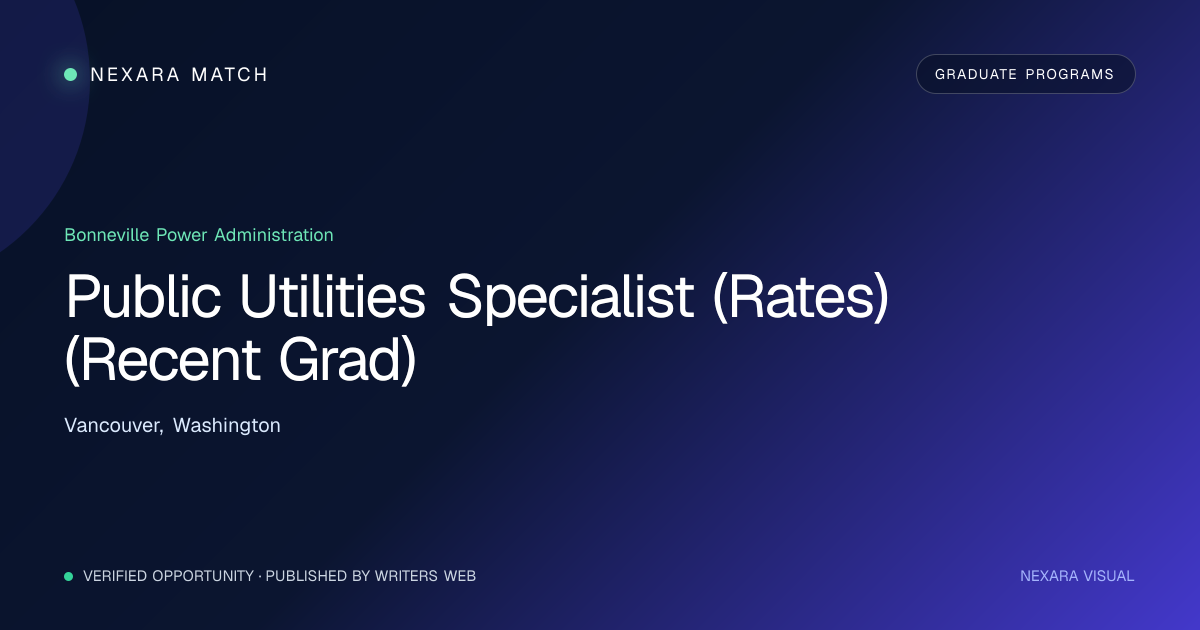 NEXARA MATCH

GRADUATE PROGRAMS

Bonneville Power Administration

Public Utilities Specialist (Rates) (Recent Grad)

Vancouver, Washington

VERIFIED OPPORTUNITY · PUBLISHED BY WRITERS WEB

NEXARA VISUAL